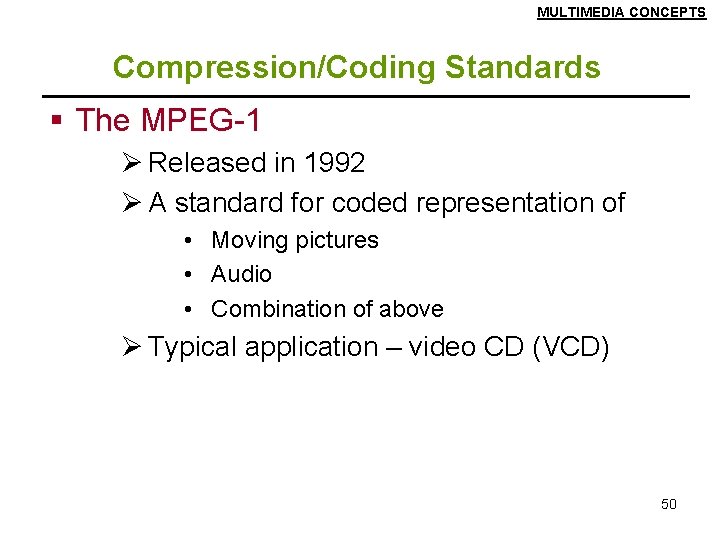 MULTIMEDIA CONCEPTS

Compression/Coding Standards

▪ The MPEG-1

➢ Released in 1992

➢ A standard for coded representation of

• Moving pictures

• Audio

• Combination of above

➢ Typical application – video CD (VCD)

50